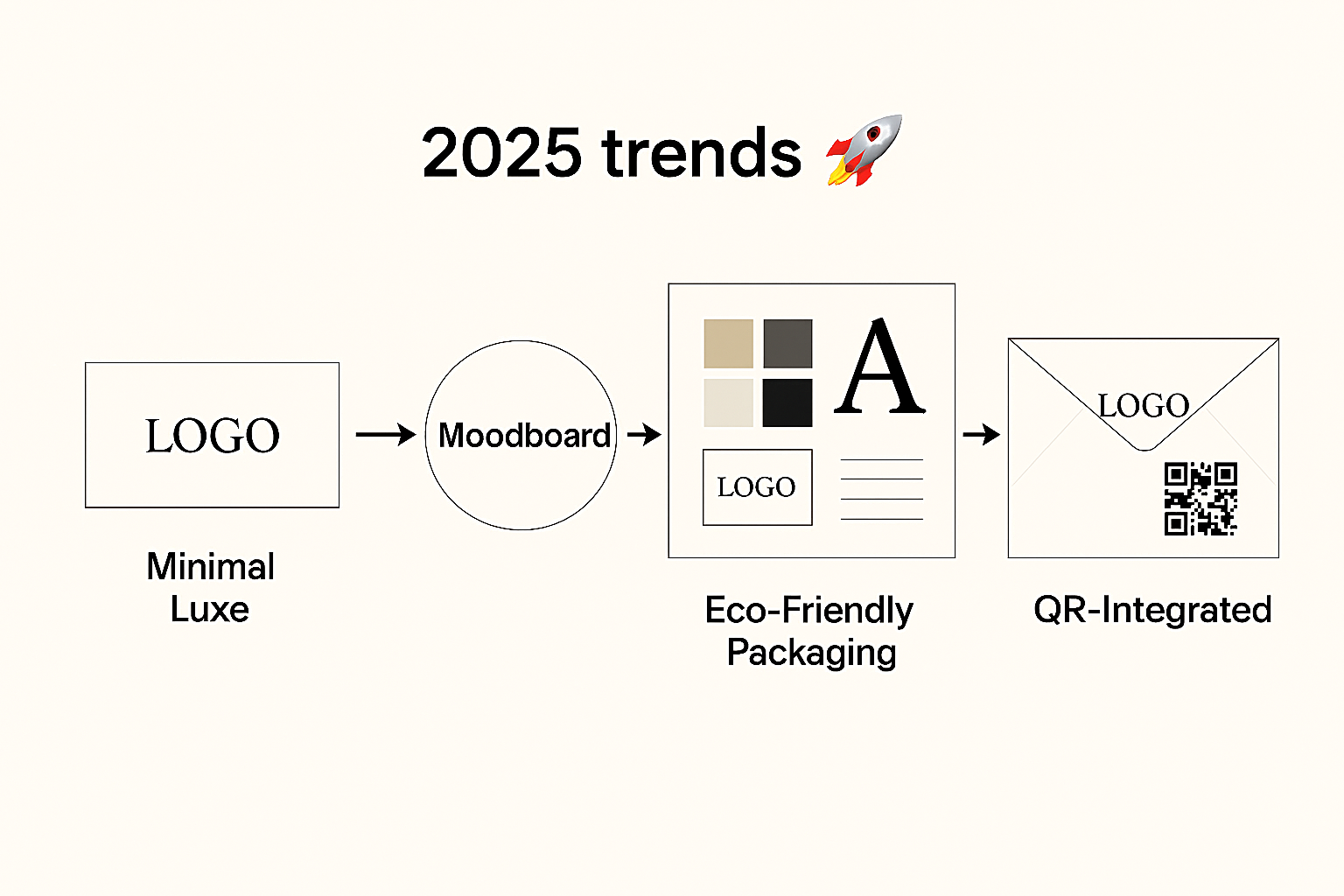 2025 trends 🚀

LOGO

Minimal Luxe

Moodboard

A

LOGO

Eco-Friendly Packaging

LOGO

QR-Integrated